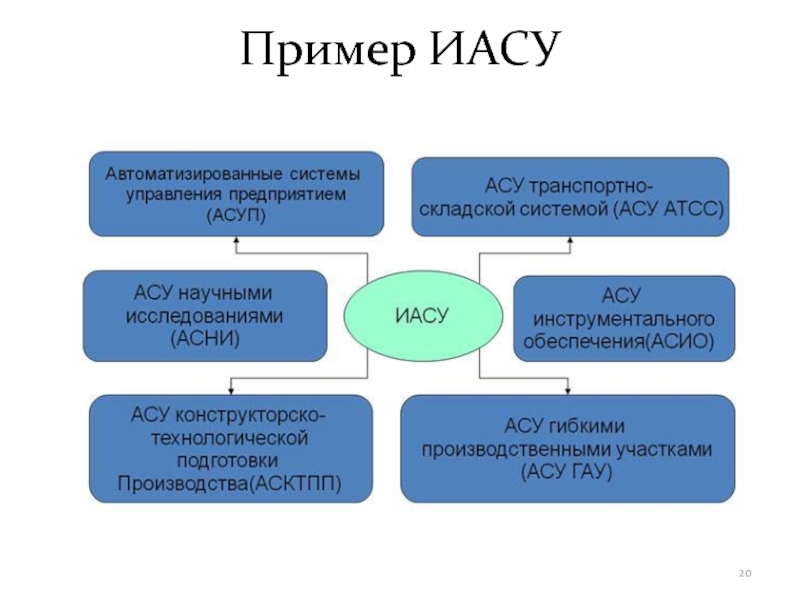 Пример ИАСУ

Автоматизированные системы управления предприятием (АСУП)

АСУ транспортно-складской системой (АСУ АТСС)

АСУ научными исследованиями (АСНИ)

ИАСУ

АСУ инструментального обеспечения(АСИО)

АСУ конструкторско-технологической подготовки Производства(АСКТПП)

АСУ гибкими производственными участками (АСУ ГАУ)

20